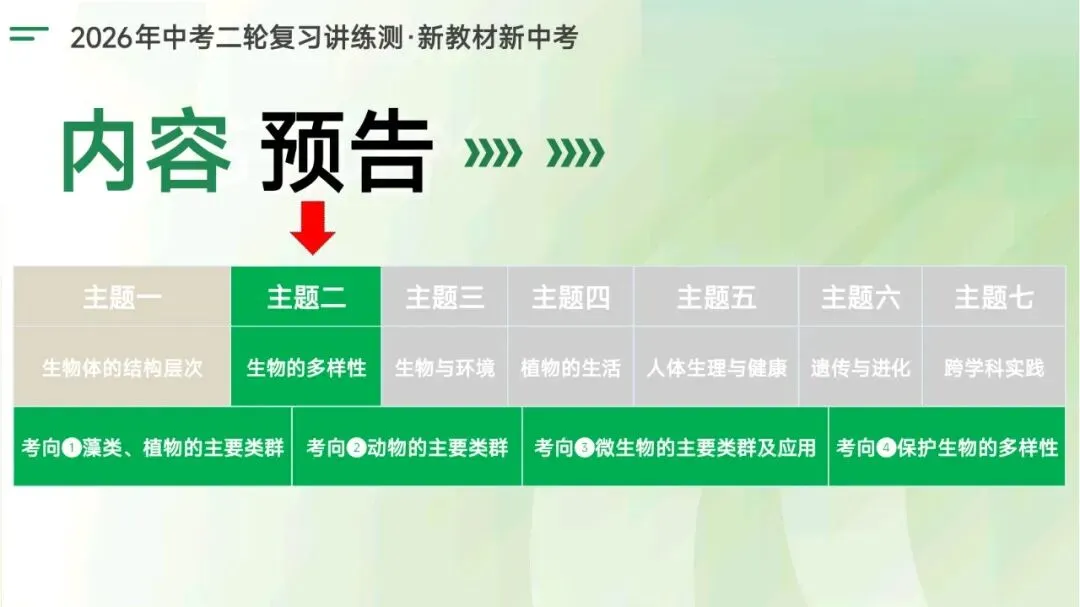 2026年中考二轮复习讲练测·新教材新中考

内容 预告

| 主题一 | 主题二 | 主题三 | 主题四 | 主题五 | 主题六 | 主题七 |
|---|---|---|---|---|---|---|
| 生物体的结构层次 | 生物的多样性 | 生物与环境 | 植物的生活 | 人体生理与健康 | 遗传与进化 | 跨学科实践 |

考向❶藻类、植物的主要类群
考向❷动物的主要类群
考向❸微生物的主要类群及应用
考向❹保护生物的多样性